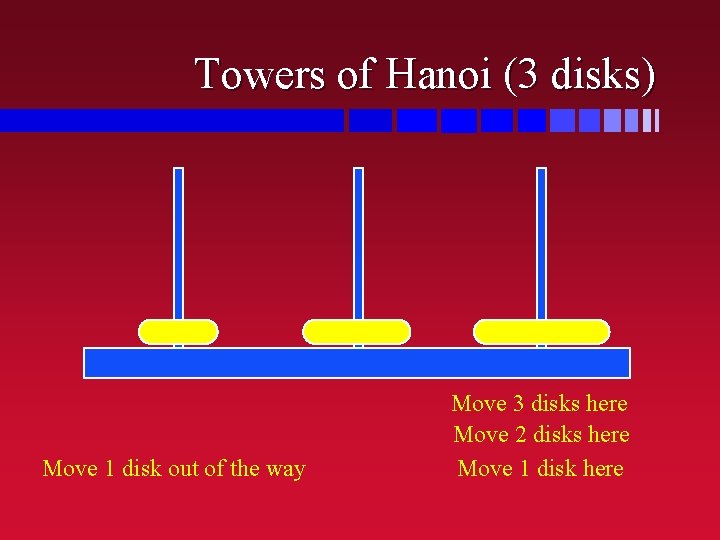 Towers of Hanoi (3 disks)

Move 3 disks here
Move 2 disks here
Move 1 disk out of the way
Move 1 disk here